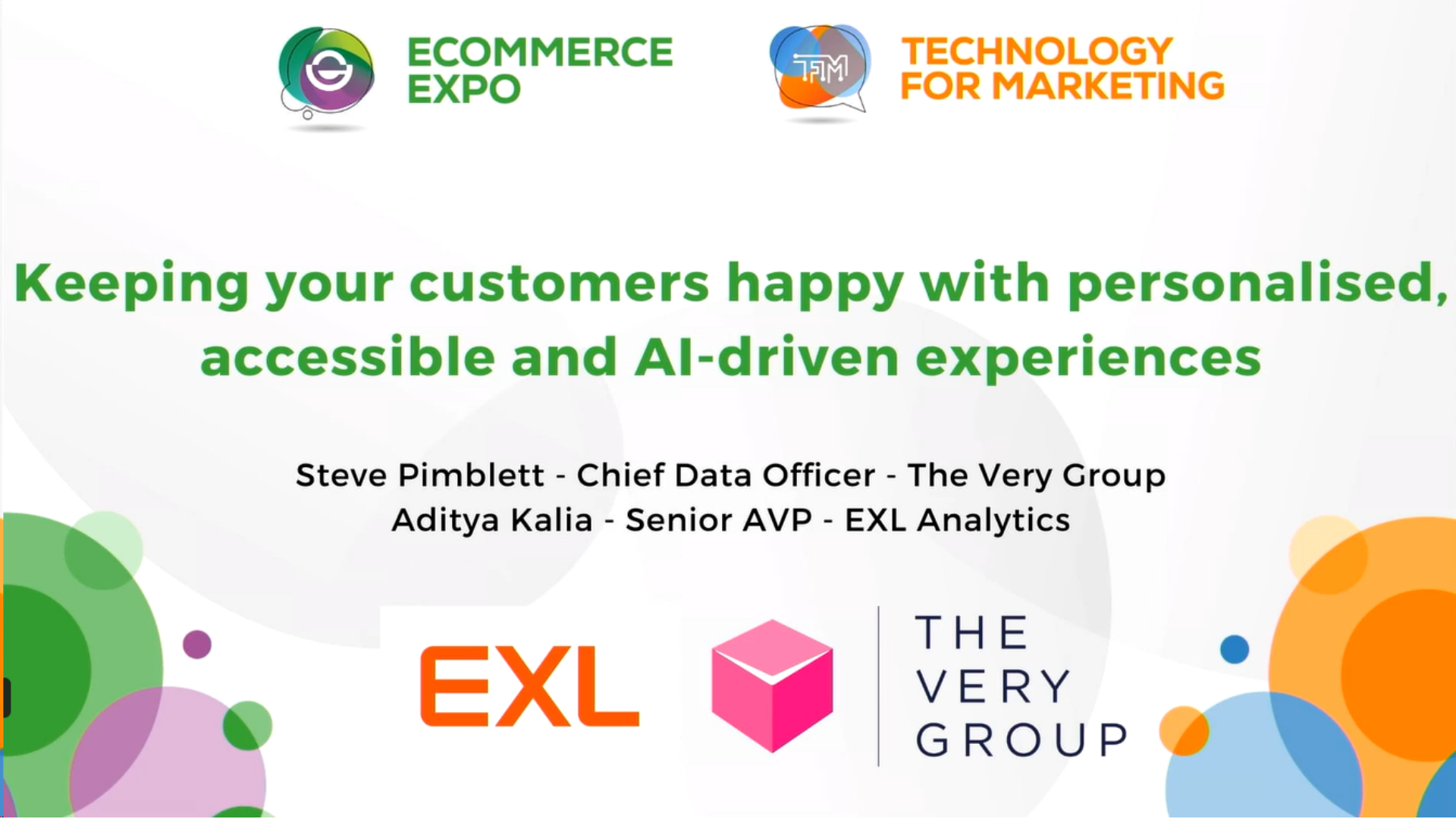 ECOMMERCE EXPO

TFM TECHNOLOGY FOR MARKETING

Keeping your customers happy with personalised, accessible and AI-driven experiences

Steve Pimblett - Chief Data Officer - The Very Group
Aditya Kalia - Senior AVP - EXL Analytics

EXL

THE VERY GROUP